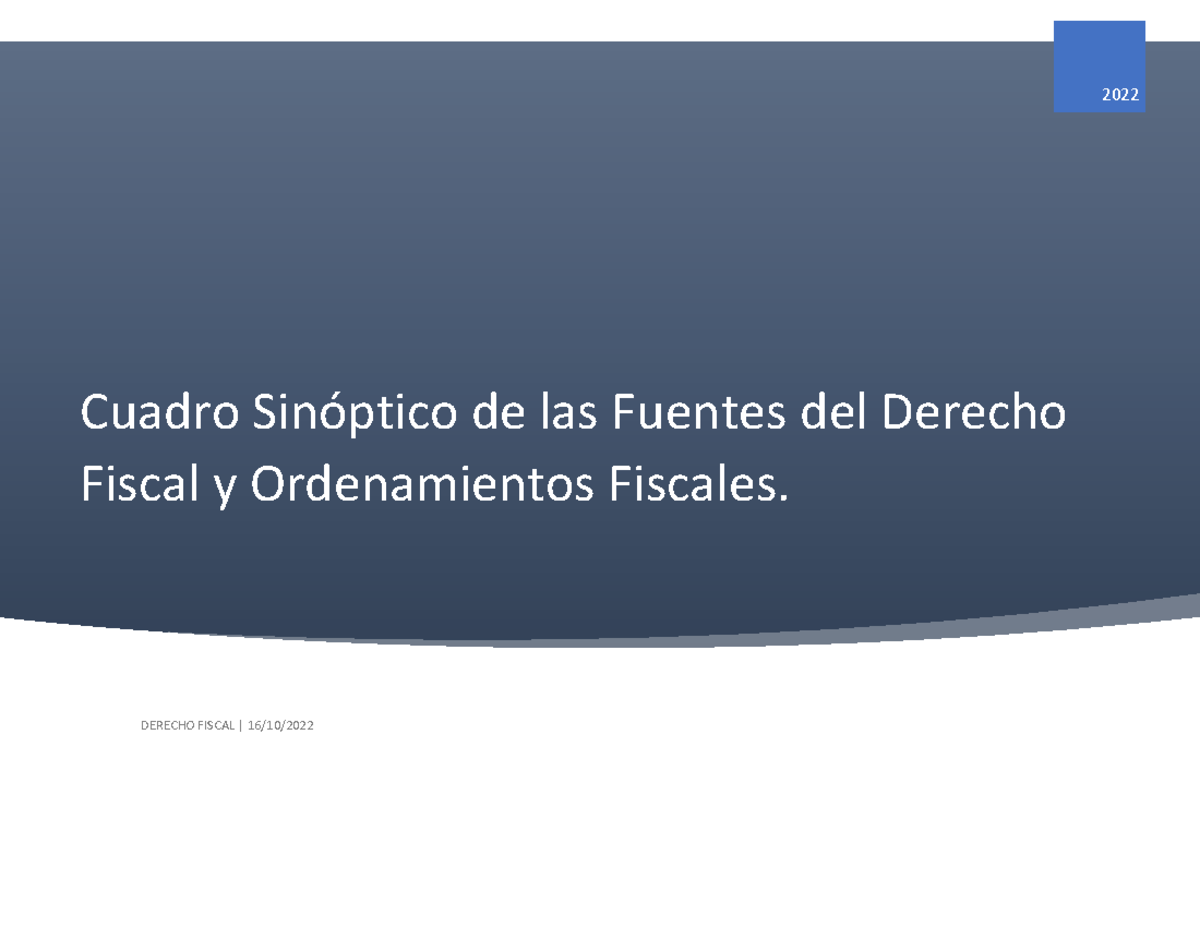 2022

Cuadro Sinóptico de las Fuentes del Derecho Fiscal y Ordenamientos Fiscales.

DERECHO FISCAL | 16/10/2022